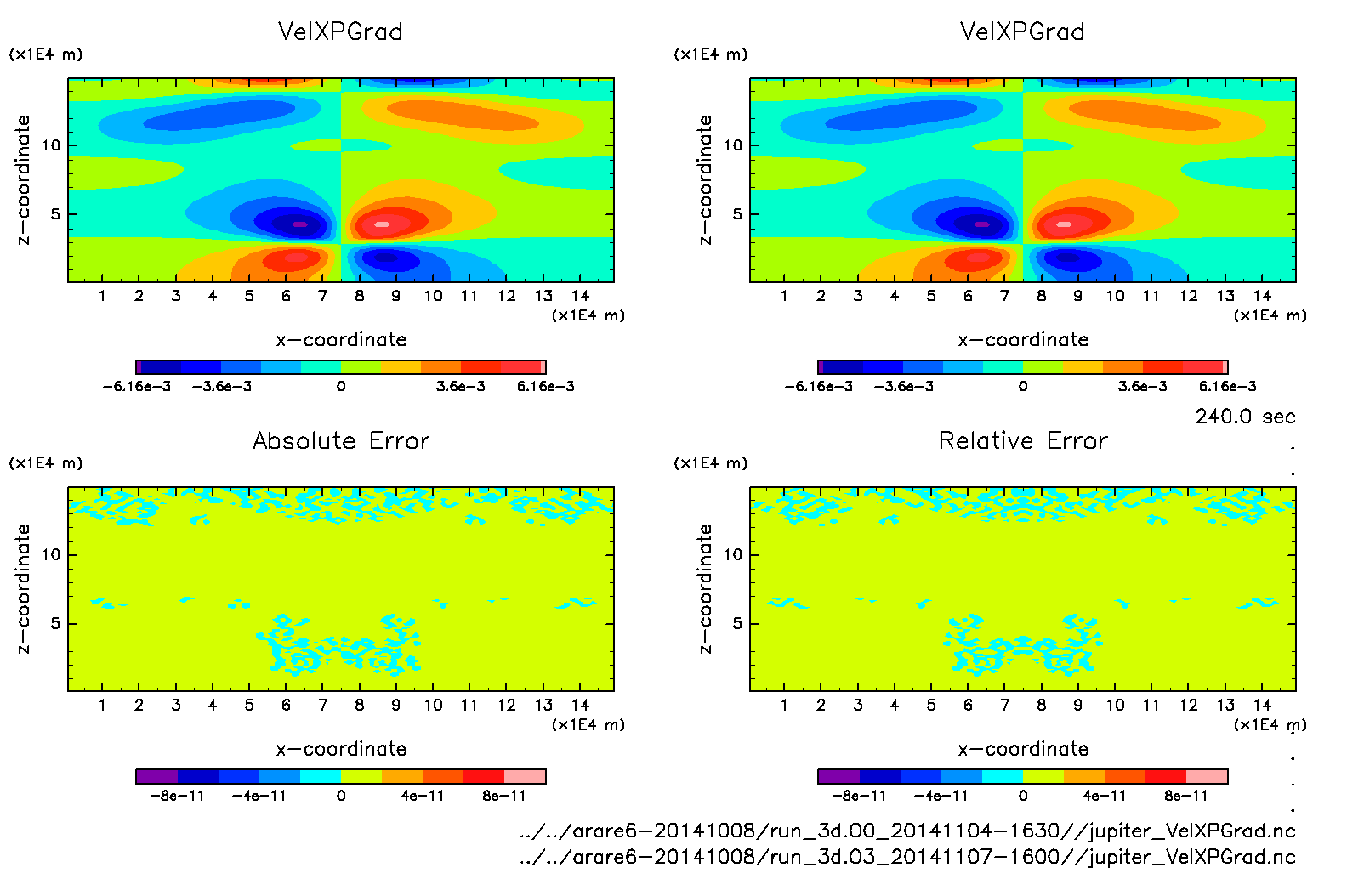 VelXPGrad

(x1E4 m)

z−coordinate

10

5

1 2 3 4 5 6 7 8 9 10 11 12 13 14

(x1E4 m)

x−coordinate

−6.16e−3 −3.6e−3 0 3.6e−3 6.16e−3

VelXPGrad

(x1E4 m)

z−coordinate

10

5

1 2 3 4 5 6 7 8 9 10 11 12 13 14

(x1E4 m)

x−coordinate

−6.16e−3 −3.6e−3 0 3.6e−3 6.16e−3

240.0 sec

Absolute Error

(x1E4 m)

z−coordinate

10

5

1 2 3 4 5 6 7 8 9 10 11 12 13 14

(x1E4 m)

x−coordinate

−8e−11 −4e−11 0 4e−11 8e−11

Relative Error

(x1E4 m)

z−coordinate

10

5

1 2 3 4 5 6 7 8 9 10 11 12 13 14

(x1E4 m)

x−coordinate

−8e−11 −4e−11 0 4e−11 8e−11

../../arare6−20141008/run_3d.00_20141104−1630//jupiter_VelXPGrad.nc
../../arare6−20141008/run_3d.03_20141107−1600//jupiter_VelXPGrad.nc